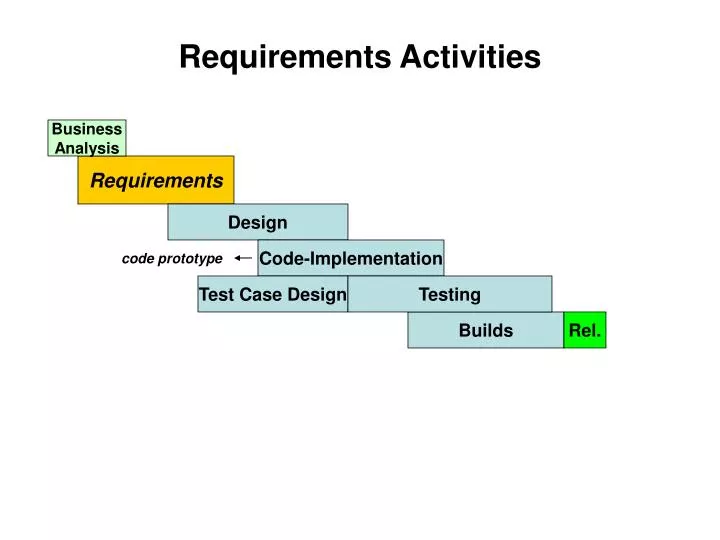 Requirements Activities

Business Analysis

Requirements

Design

code prototype

Code-Implementation

Test Case Design

Testing

Builds

Rel.